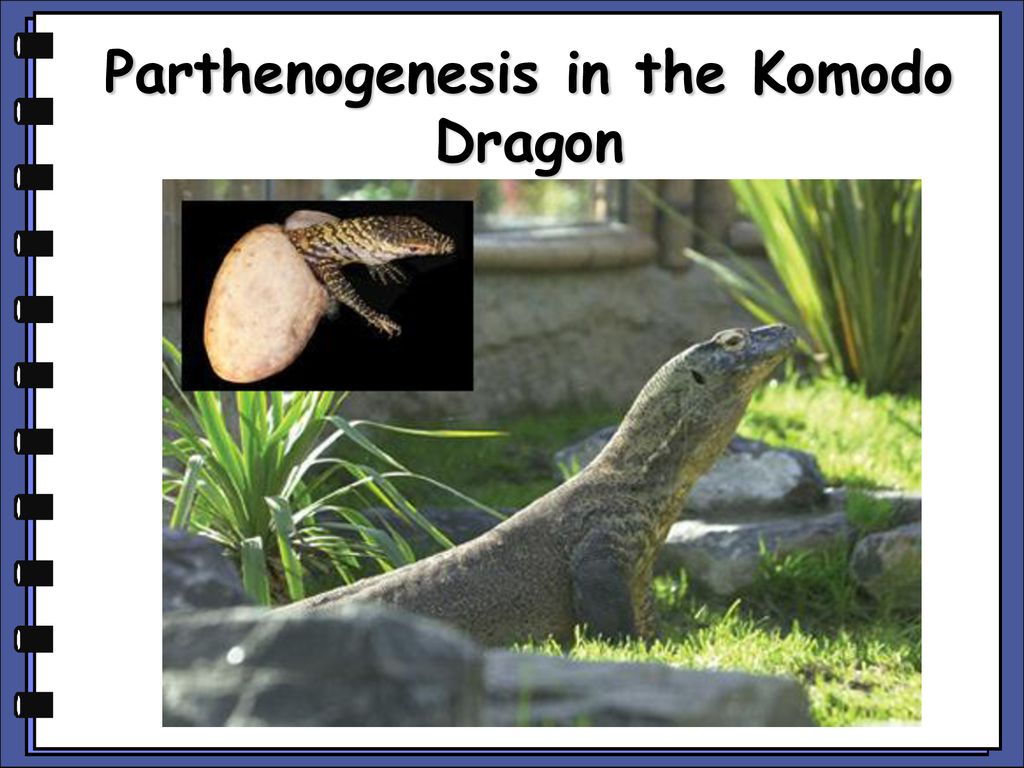 Parthenogenesis in the Komodo Dragon